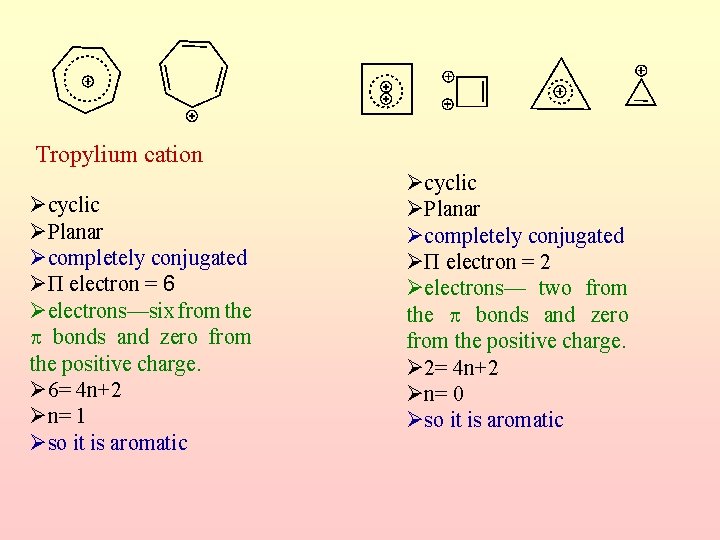 Tropylium cation

➢cyclic
➢Planar
➢completely conjugated
➢Π electron = 6
➢electrons—six from the π bonds and zero from the positive charge.
➢6= 4n+2
➢n= 1
➢so it is aromatic

➢cyclic
➢Planar
➢completely conjugated
➢Π electron = 2
➢electrons— two from the π bonds and zero from the positive charge.
➢2= 4n+2
➢n= 0
➢so it is aromatic